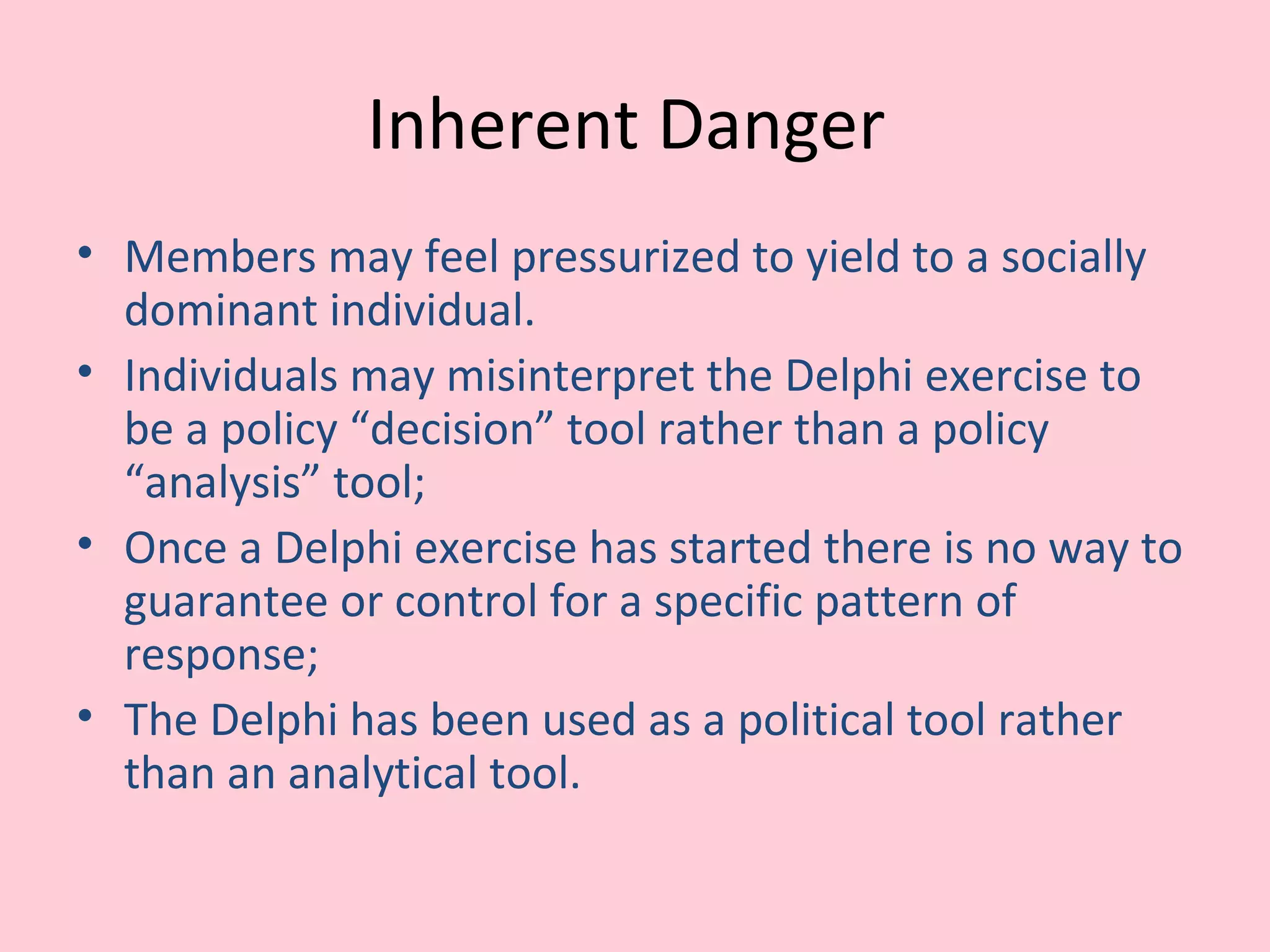 Inherent Danger

• Members may feel pressurized to yield to a socially dominant individual.
• Individuals may misinterpret the Delphi exercise to be a policy “decision” tool rather than a policy “analysis” tool;
• Once a Delphi exercise has started there is no way to guarantee or control for a specific pattern of response;
• The Delphi has been used as a political tool rather than an analytical tool.